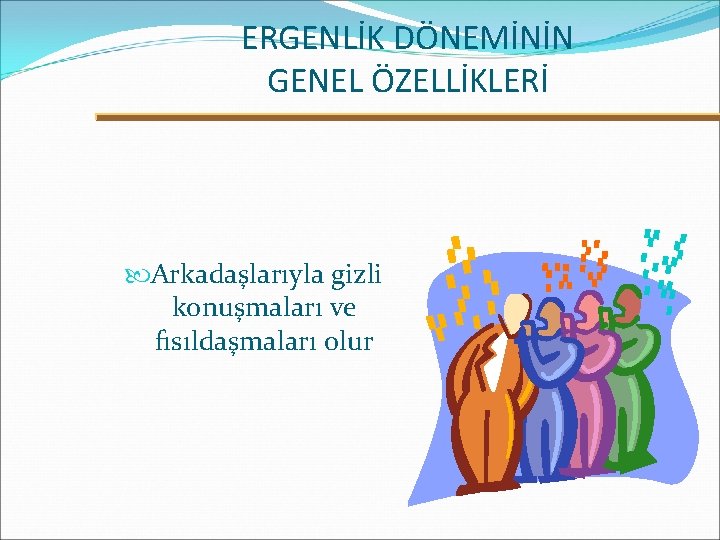 ERGENLİK DÖNEMİNİN GENEL ÖZELLİKLERİ

Arkadaşlarıyla gizli konuşmaları ve fısıldaşmaları olur